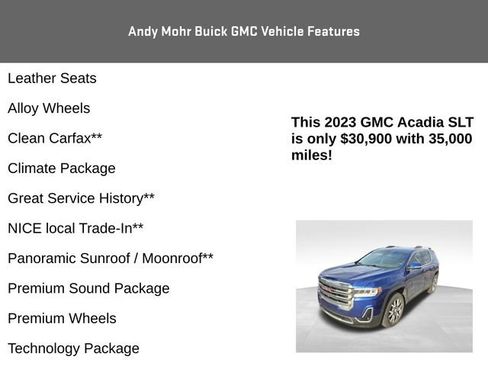 Andy Mohr Buick GMC Vehicle Features

Leather Seats

Alloy Wheels

Clean Carfax**

Climate Package

Great Service History**

NICE local Trade-In**

Panoramic Sunroof / Moonroof**

Premium Sound Package

Premium Wheels

Technology Package

This 2023 GMC Acadia SLT is only $30,900 with 35,000 miles!